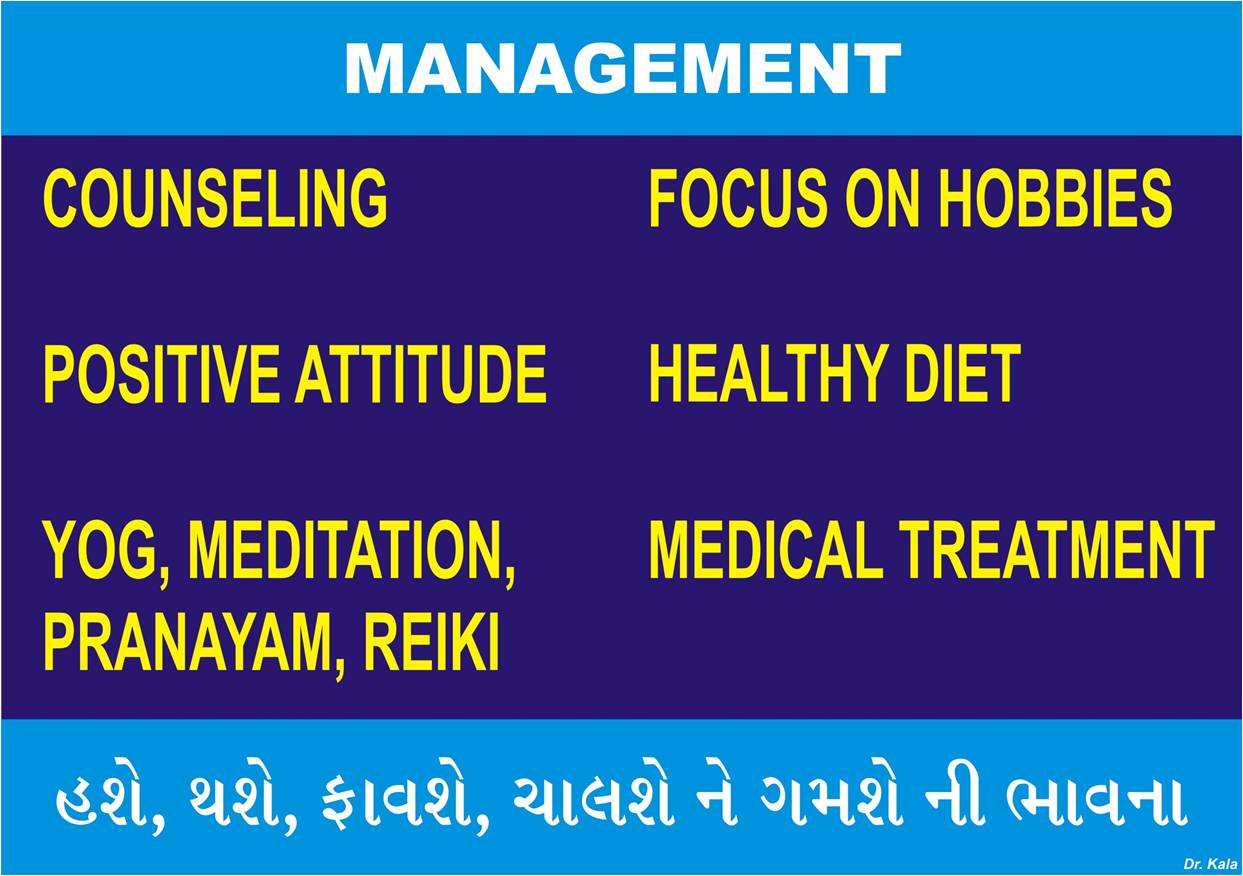 MANAGEMENT

COUNSELING

POSITIVE ATTITUDE

YOG, MEDITATION, PRANAYAM, REIKI

FOCUS ON HOBBIES

HEALTHY DIET

MEDICAL TREATMENT

હશે, થશે, ફાવશે, ચાલશે ને ગમશે ની ભાવના

Dr. Kala